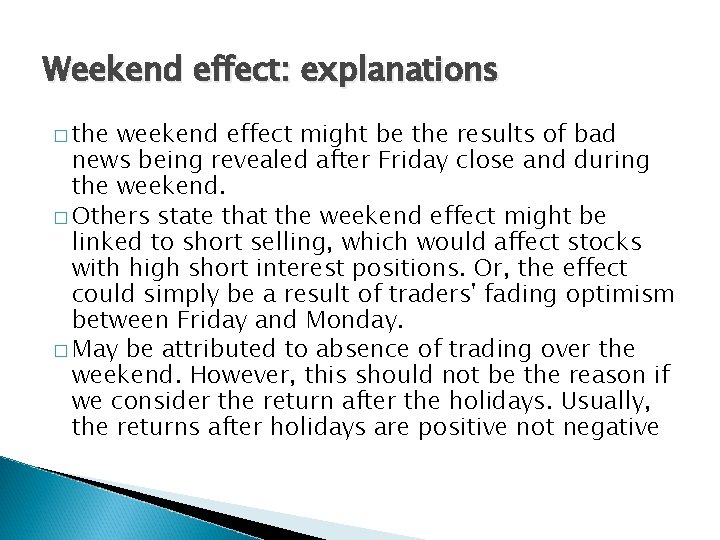 Weekend effect: explanations

□ the weekend effect might be the results of bad news being revealed after Friday close and during the weekend.

□ Others state that the weekend effect might be linked to short selling, which would affect stocks with high short interest positions. Or, the effect could simply be a result of traders' fading optimism between Friday and Monday.

□ May be attributed to absence of trading over the weekend. However, this should not be the reason if we consider the return after the holidays. Usually, the returns after holidays are positive not negative